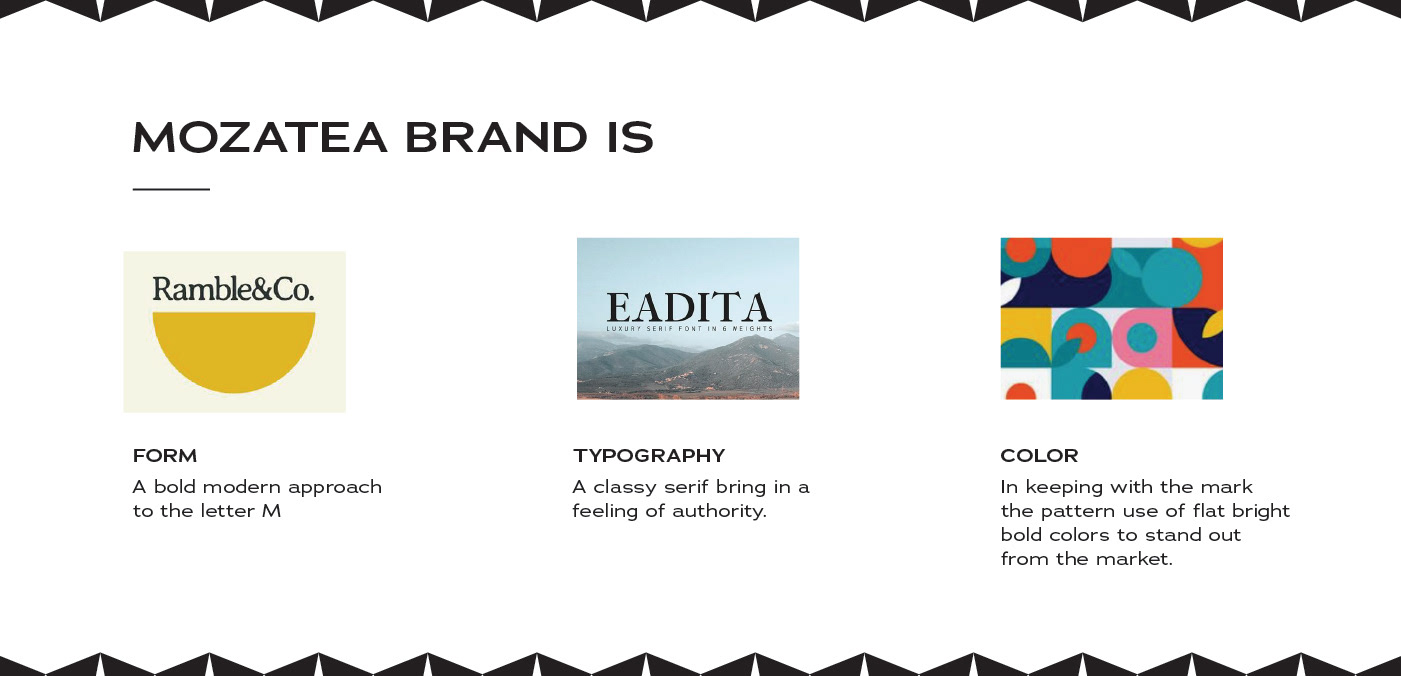 MOZATEA BRAND IS

Ramble&Co.

FORM
A bold modern approach to the letter M

EADITA
LUXURY SERIF FONT IN 6 WEIGHTS

TYPOGRAPHY
A classy serif bring in a feeling of authority.

COLOR
In keeping with the mark the pattern use of flat bright bold colors to stand out from the market.